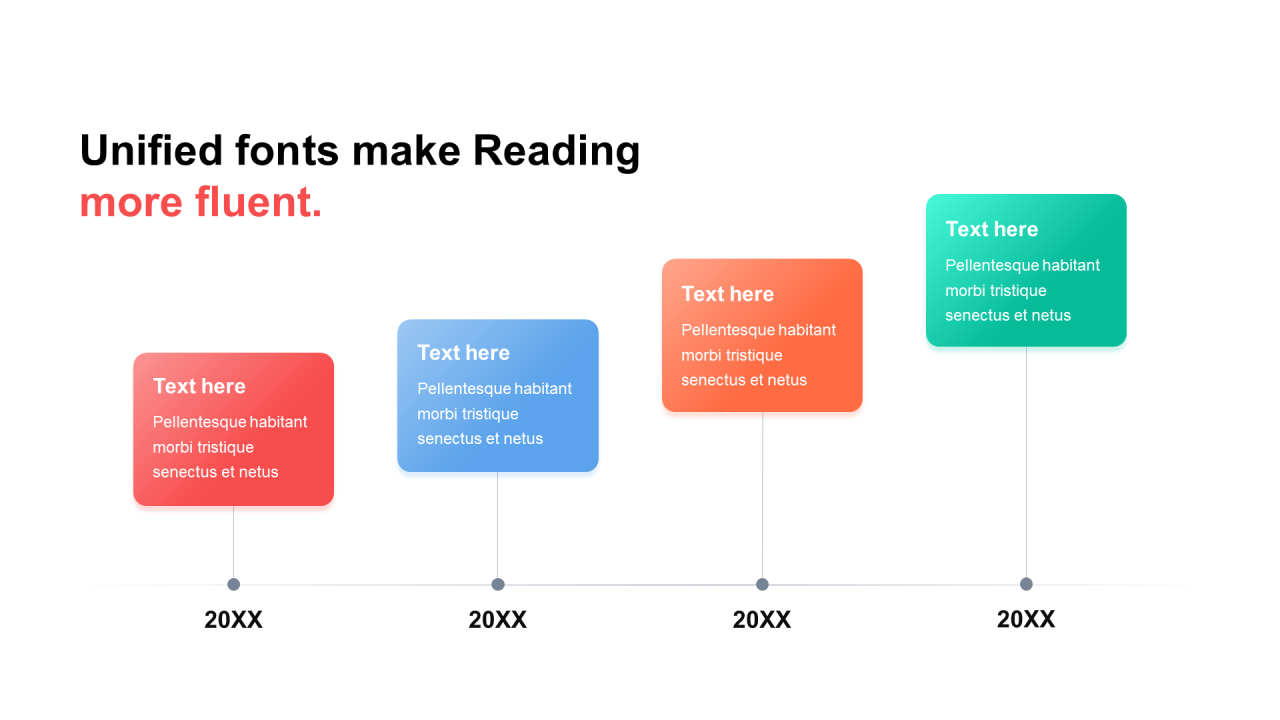 Unified fonts make Reading
more fluent.

Text here
Pellentesque habitant morbi tristique senectus et netus

Text here
Pellentesque habitant morbi tristique senectus et netus

Text here
Pellentesque habitant morbi tristique senectus et netus

Text here
Pellentesque habitant morbi tristique senectus et netus

20XX

20XX

20XX

20XX